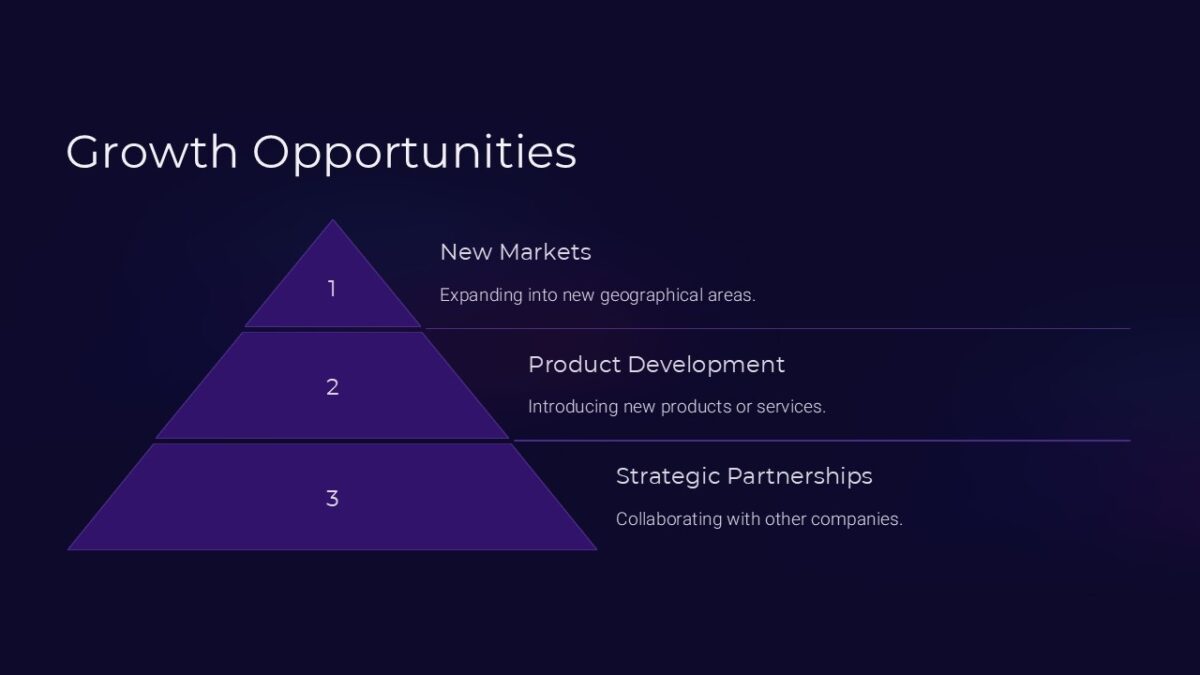 Growth Opportunities

1

New Markets

Expanding into new geographical areas.

2

Product Development

Introducing new products or services.

3

Strategic Partnerships

Collaborating with other companies.